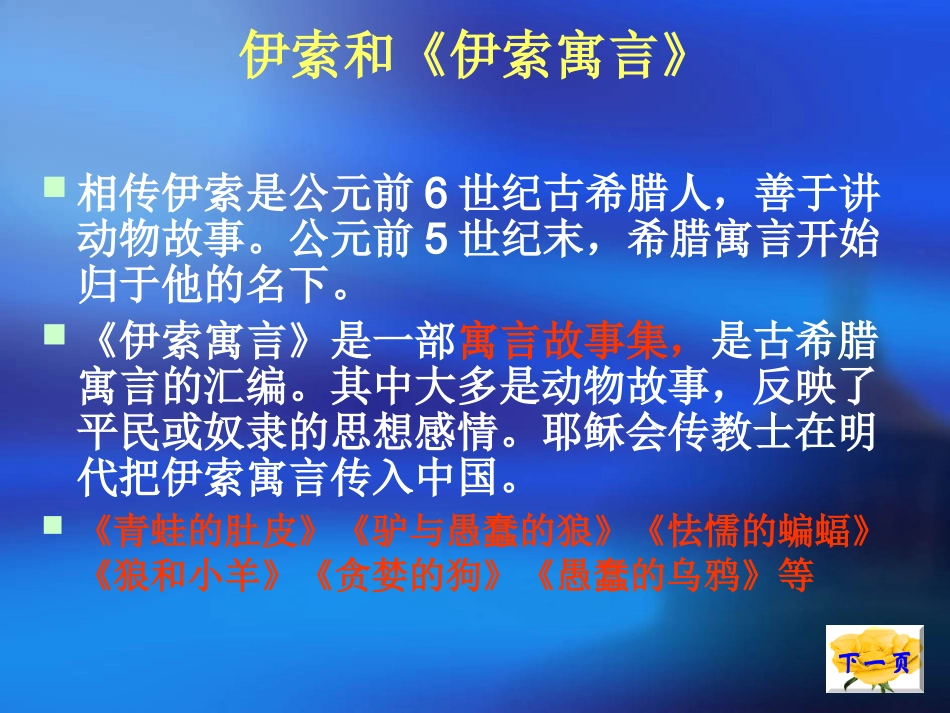 伊索和《伊索寓言》

相传伊索是公元前 6 世纪古希腊人，善于讲动物故事。公元前 5 世纪末，希腊寓言开始归于他的名下。

《伊索寓言》是一部寓言故事集，是古希腊寓言的汇编。其中大多是动物故事，反映了平民或奴隶的思想感情。耶稣会传教士在明代把伊索寓言传入中国。

《青蛙的肚皮》《驴与愚蠢的狼》《怯懦的蝙蝠》《狼和小羊》《贪婪的狗》《愚蠢的乌鸦》等

下一页